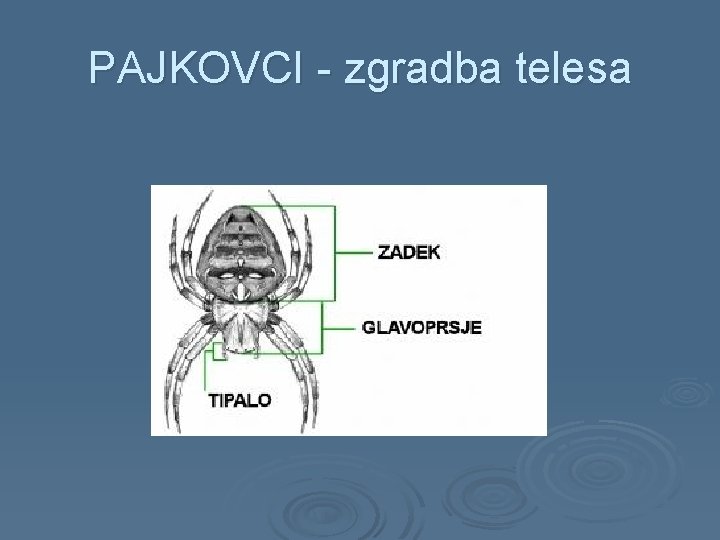 PAJKOVCI - zgradba telesa

ZADEK

GLAVOPRSJE

TIPALO